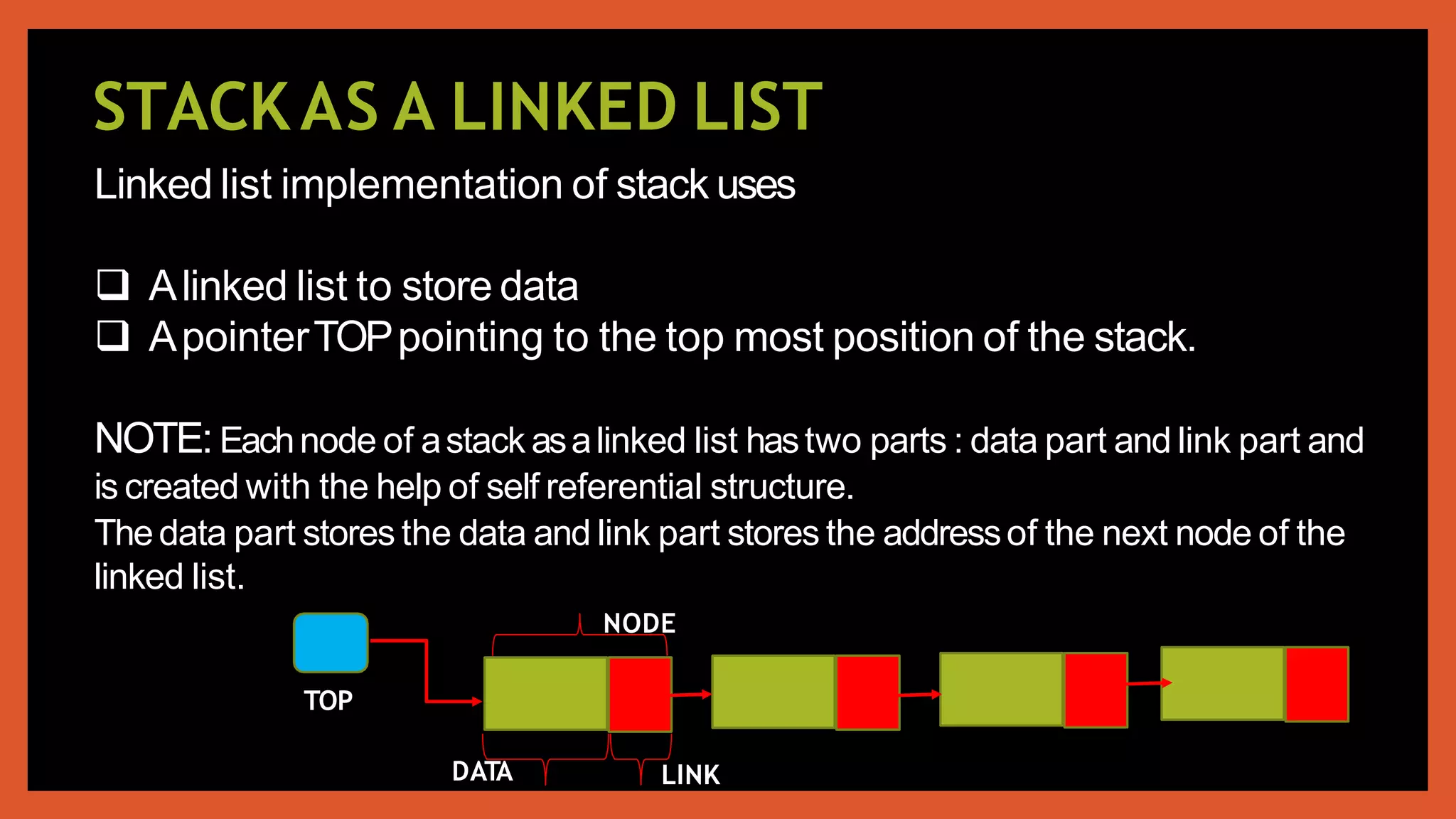 STACK AS A LINKED LIST

Linked list implementation of stack uses

❑ A linked list to store data
❑ A pointer TOP pointing to the top most position of the stack.

NOTE: Each node of a stack as a linked list has two parts : data part and link part and is created with the help of self referential structure.
The data part stores the data and link part stores the address of the next node of the linked list.

NODE

TOP

DATA

LINK